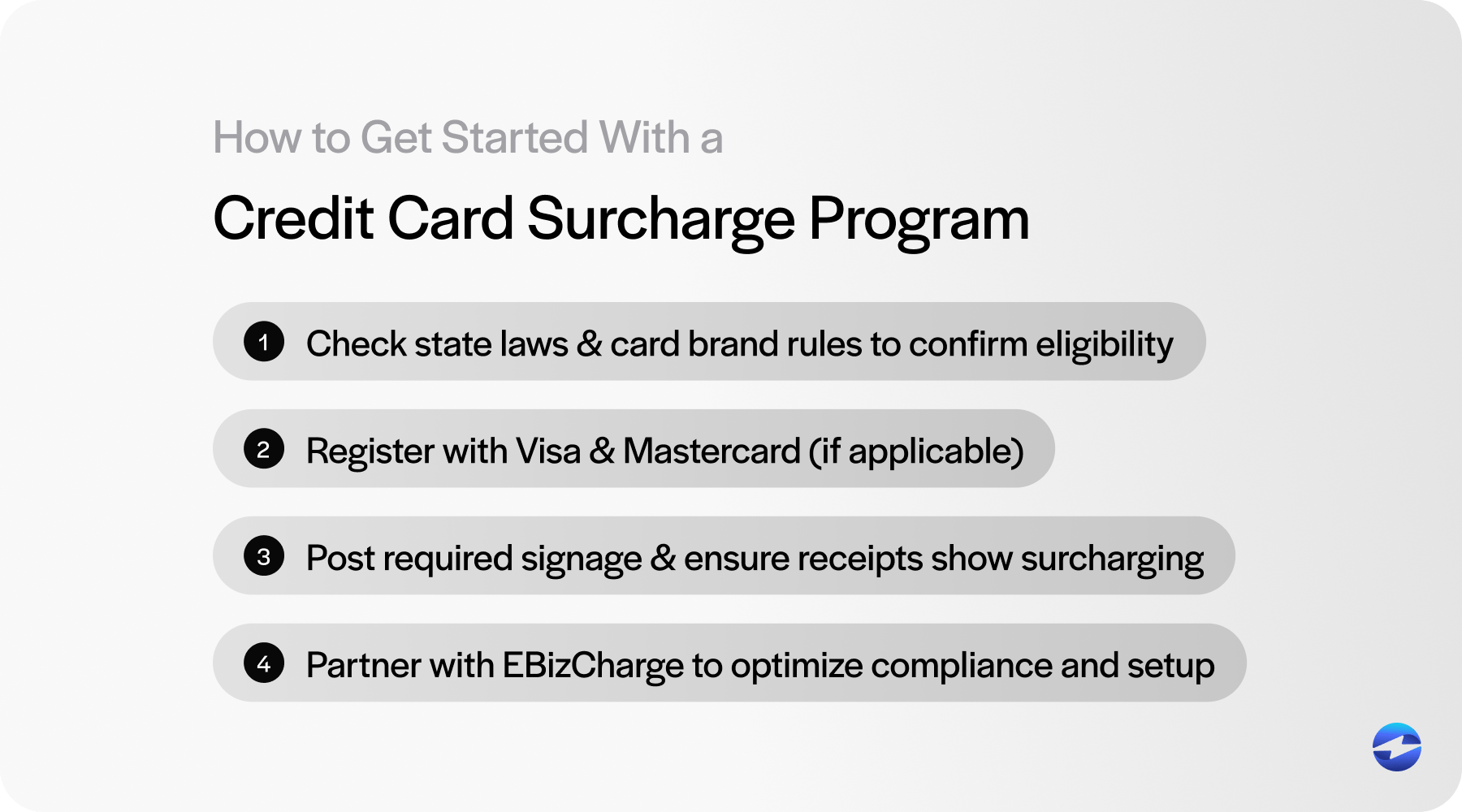 How to Get Started With a

Credit Card Surcharge Program

1 Check state laws & card brand rules to confirm eligibility

2 Register with Visa & Mastercard (if applicable)

3 Post required signage & ensure receipts show surcharging

4 Partner with EBizCharge to optimize compliance and setup